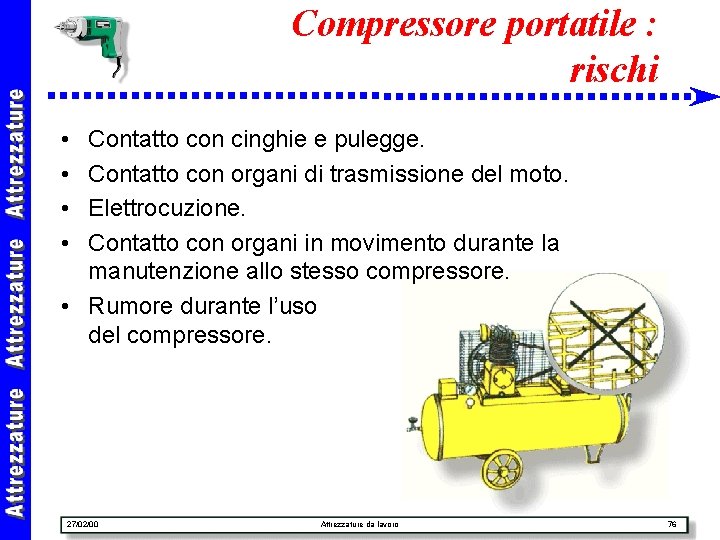 Attrezzature Attrezzature Attrezzature

Compressore portatile : rischi

• Contatto con cinghie e pulegge.
• Contatto con organi di trasmissione del moto.
• Elettrocuzione.
• Contatto con organi in movimento durante la manutenzione allo stesso compressore.
• Rumore durante l'uso del compressore.

27/02/00 Attrezzature da lavoro 76